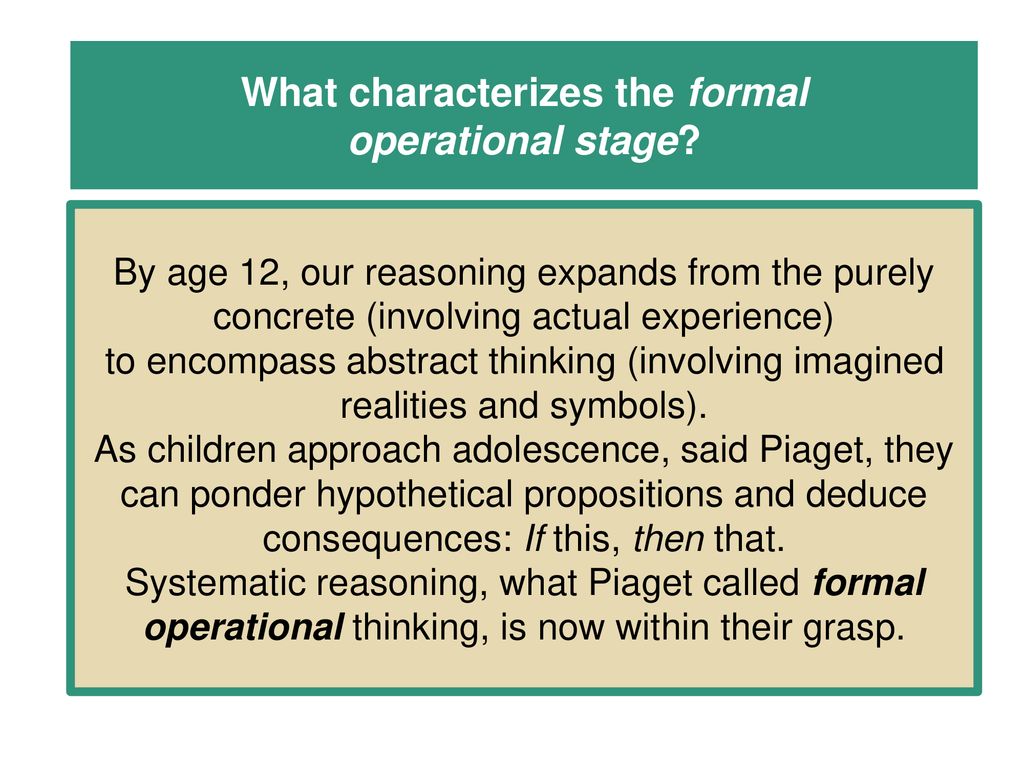 What characterizes the formal operational stage?

By age 12, our reasoning expands from the purely concrete (involving actual experience) to encompass abstract thinking (involving imagined realities and symbols).
As children approach adolescence, said Piaget, they can ponder hypothetical propositions and deduce consequences: If this, then that.
Systematic reasoning, what Piaget called formal operational thinking, is now within their grasp.